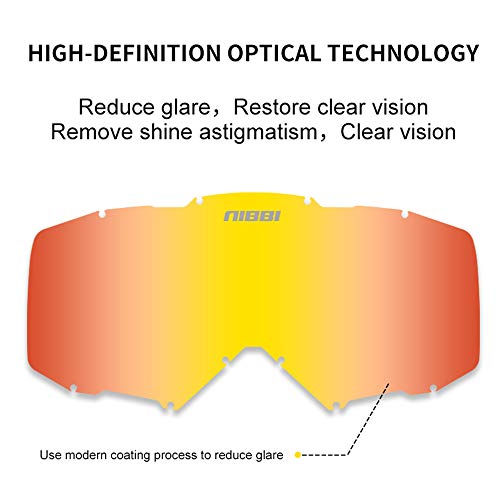 HIGH-DEFINITION OPTICAL TECHNOLOGY

Reduce glare，Restore clear vision
Remove shine astigmatism，Clear vision

NIBBI

Use modern coating process to reduce glare